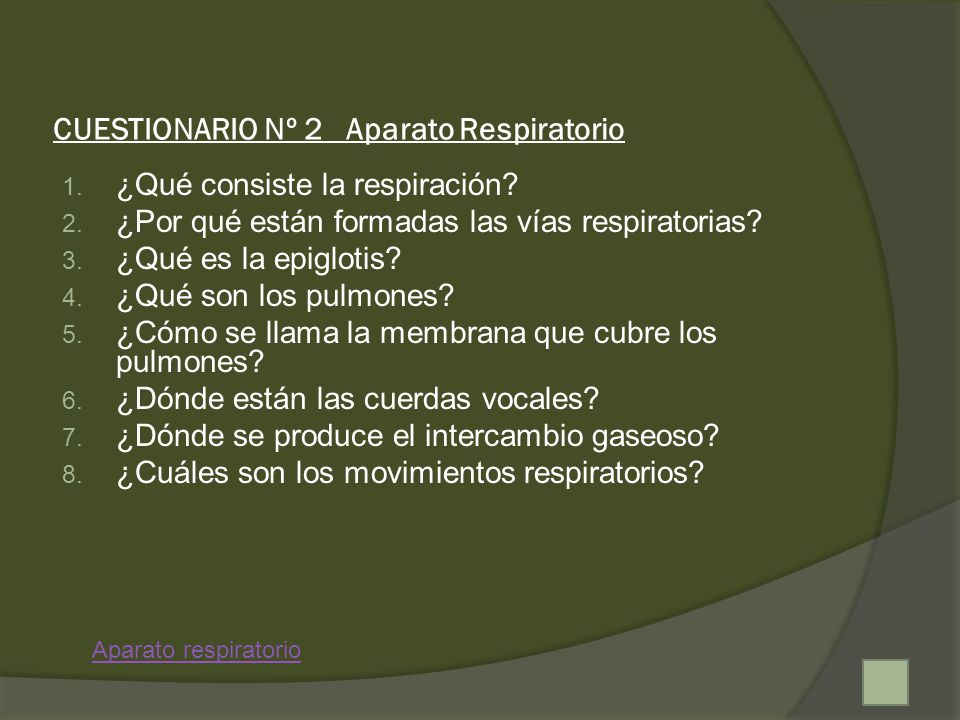 CUESTIONARIO Nº 2   Aparato Respiratorio

1. ¿Qué consiste la respiración?
2. ¿Por qué están formadas las vías respiratorias?
3. ¿Qué es la epiglotis?
4. ¿Qué son los pulmones?
5. ¿Cómo se llama la membrana que cubre los pulmones?
6. ¿Dónde están las cuerdas vocales?
7. ¿Dónde se produce el intercambio gaseoso?
8. ¿Cuáles son los movimientos respiratorios?

Aparato respiratorio